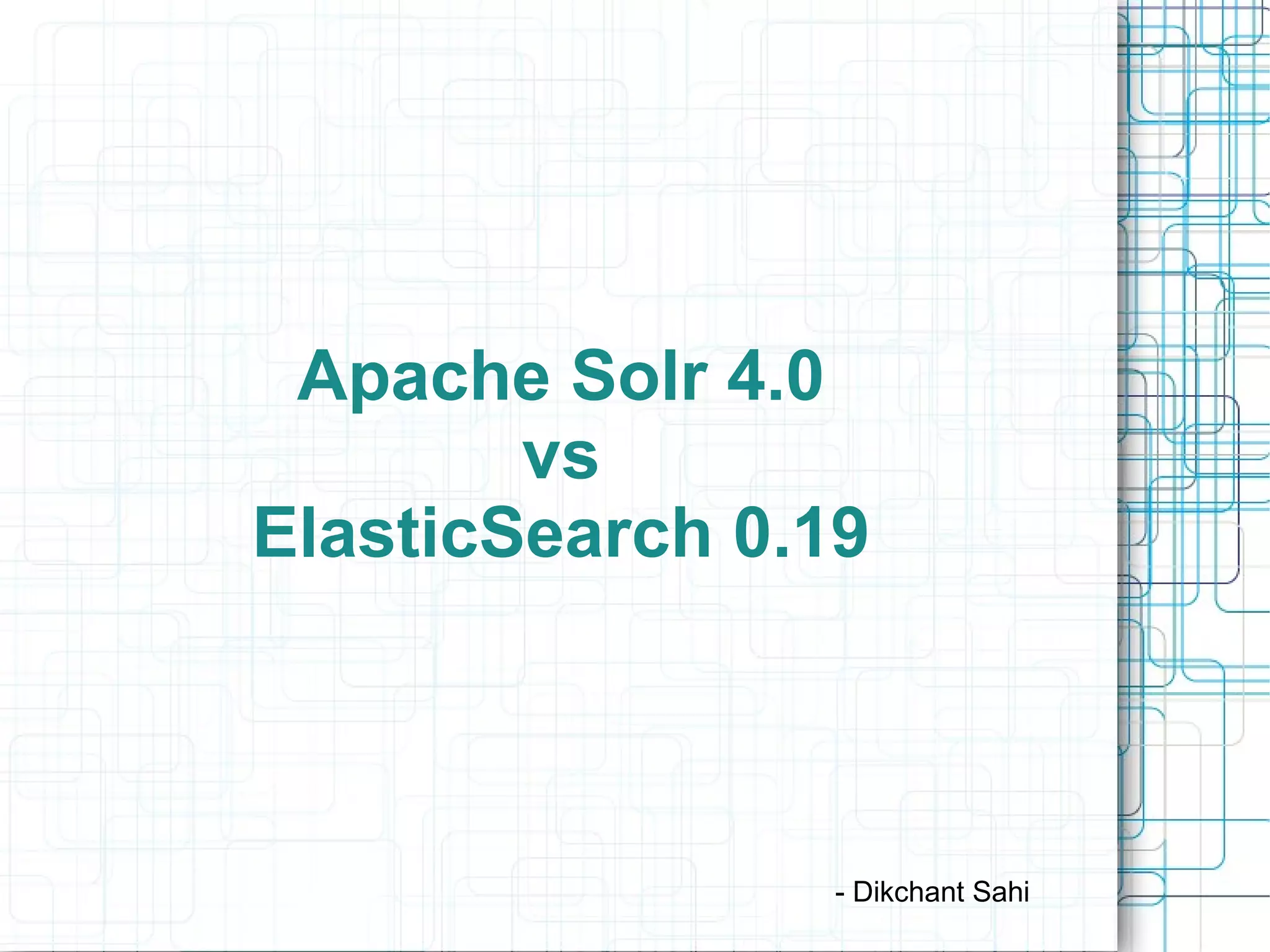 Apache Solr 4.0
vs
ElasticSearch 0.19

- Dikchant Sahi